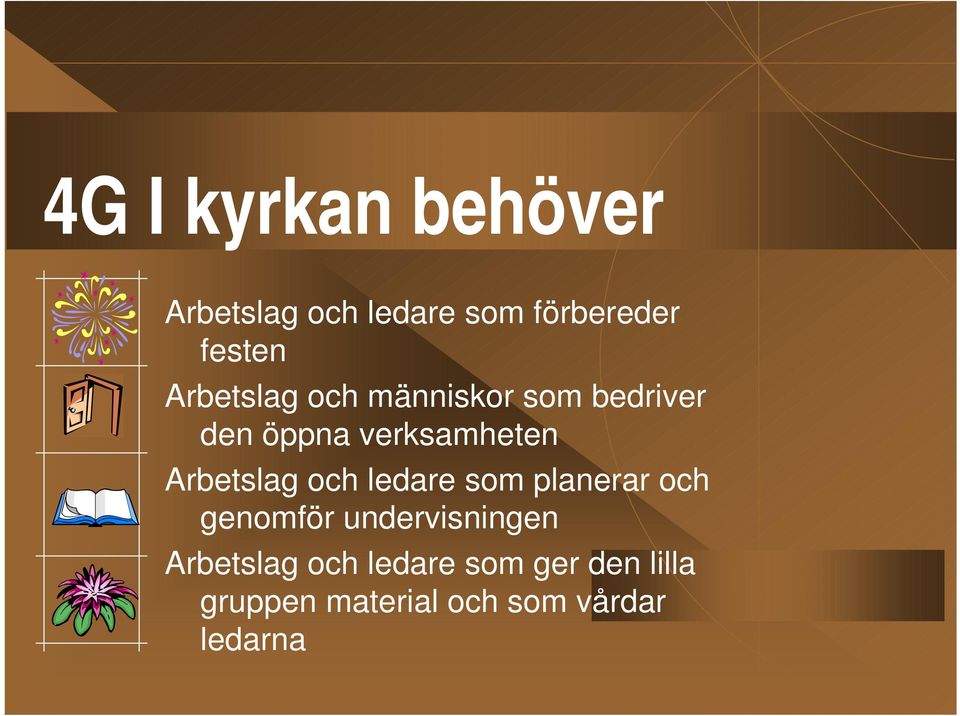 4G I kyrkan behöver

Arbetslag och ledare som förbereder festen

Arbetslag och människor som bedriver den öppna verksamheten

Arbetslag och ledare som planerar och genomför undervisningen

Arbetslag och ledare som ger den lilla gruppen material och som vårdar ledarna